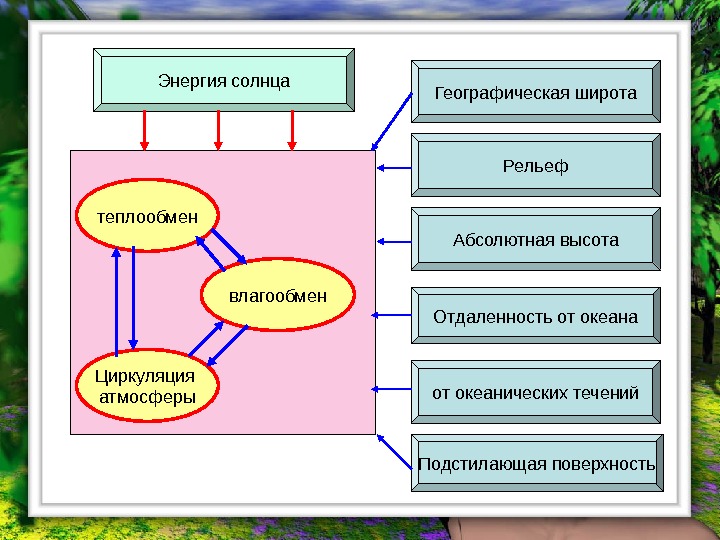 Энергия солнца

теплообмен

влагообмен

Циркуляция атмосферы

Географическая широта

Рельеф

Абсолютная высота

Отдаленность от океана

от океанических течений

Подстилающая поверхность